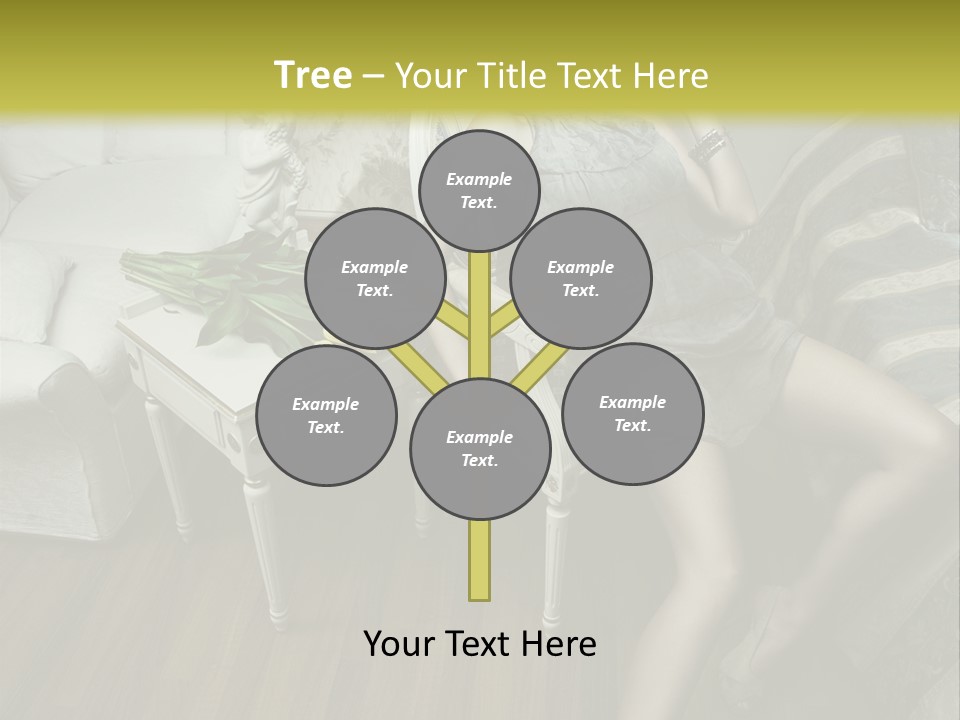 Tree – Your Title Text Here

Example Text.

Example Text.

Example Text.

Example Text.

Example Text.

Example Text.

Your Text Here